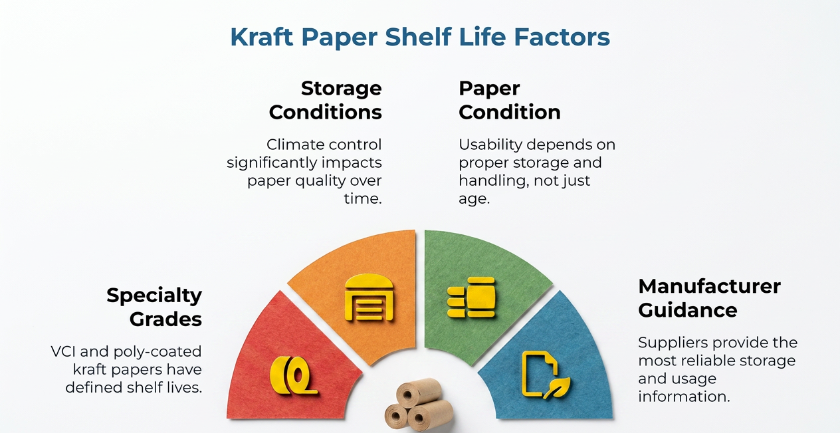 Kraft Paper Shelf Life Factors

Storage Conditions

Climate control significantly impacts paper quality over time.

Paper Condition

Usability depends on proper storage and handling, not just age.

Specialty Grades

VCI and poly-coated kraft papers have defined shelf lives.

Manufacturer Guidance

Suppliers provide the most reliable storage and usage information.